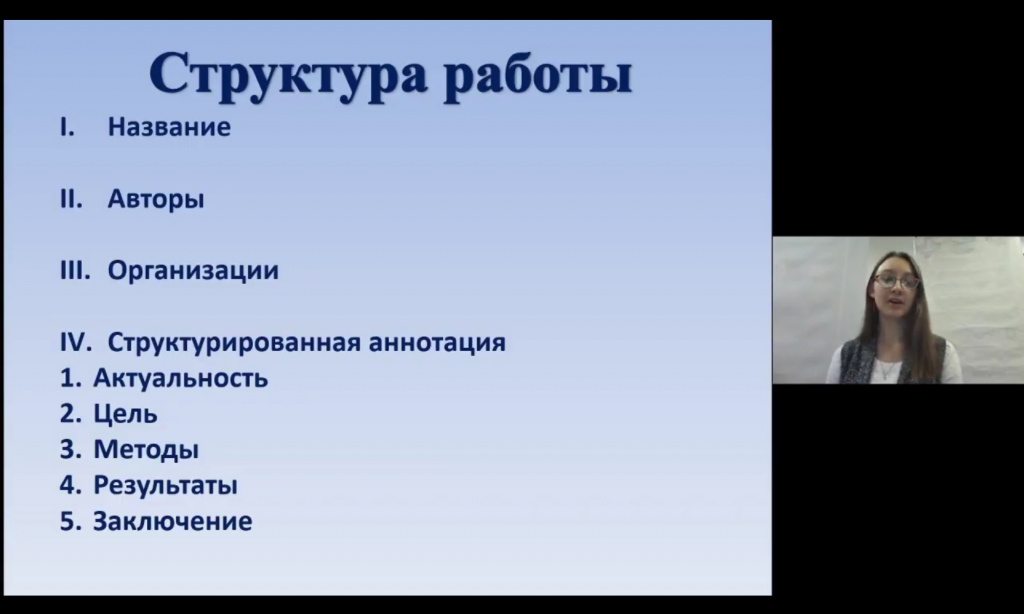 Структура работы

I. Название

II. Авторы

III. Организации

IV. Структурированная аннотация
1. Актуальность
2. Цель
3. Методы
4. Результаты
5. Заключение